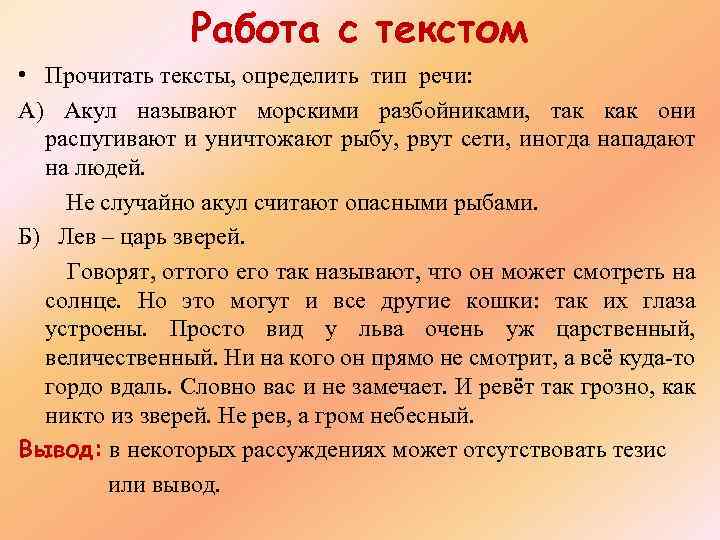 Работа с текстом

• Прочитать тексты, определить тип речи:

А) Акул называют морскими разбойниками, так как они распугивают и уничтожают рыбу, рвут сети, иногда нападают на людей.

Не случайно акул считают опасными рыбами.

Б) Лев – царь зверей.

Говорят, оттого его так называют, что он может смотреть на солнце. Но это могут и все другие кошки: так их глаза устроены. Просто вид у льва очень уж царственный, величественный. Ни на кого он прямо не смотрит, а всё куда-то гордо вдаль. Словно вас и не замечает. И ревёт так грозно, как никто из зверей. Не рев, а гром небесный.

Вывод: в некоторых рассуждениях может отсутствовать тезис или вывод.